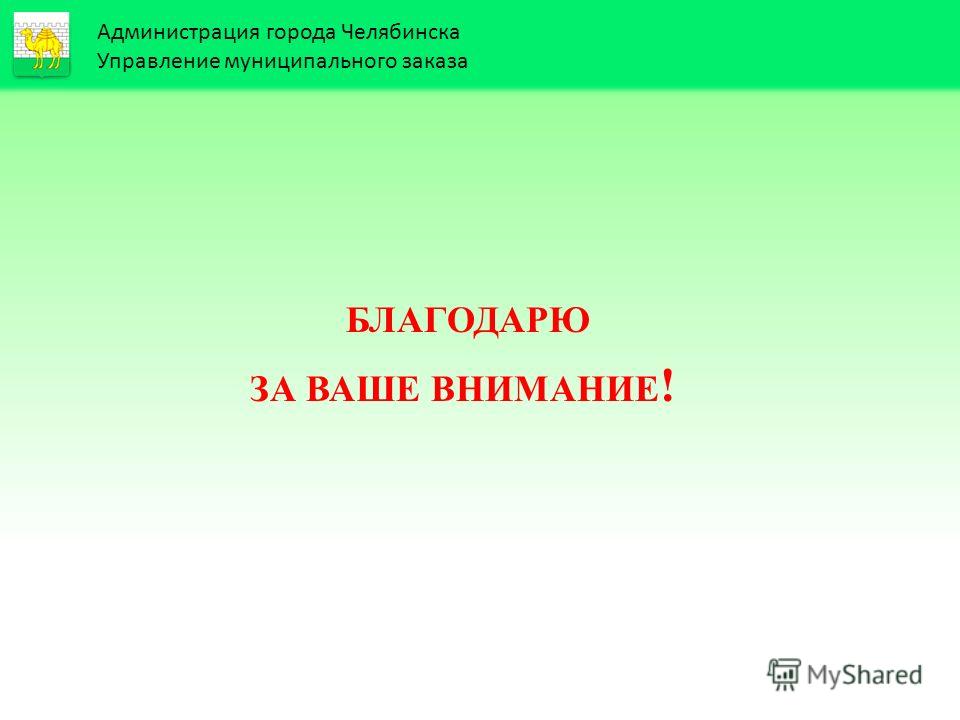 Администрация города Челябинска
Управление муниципального заказа

БЛАГОДАРЮ
ЗА ВАШЕ ВНИМАНИЕ!

MyShared